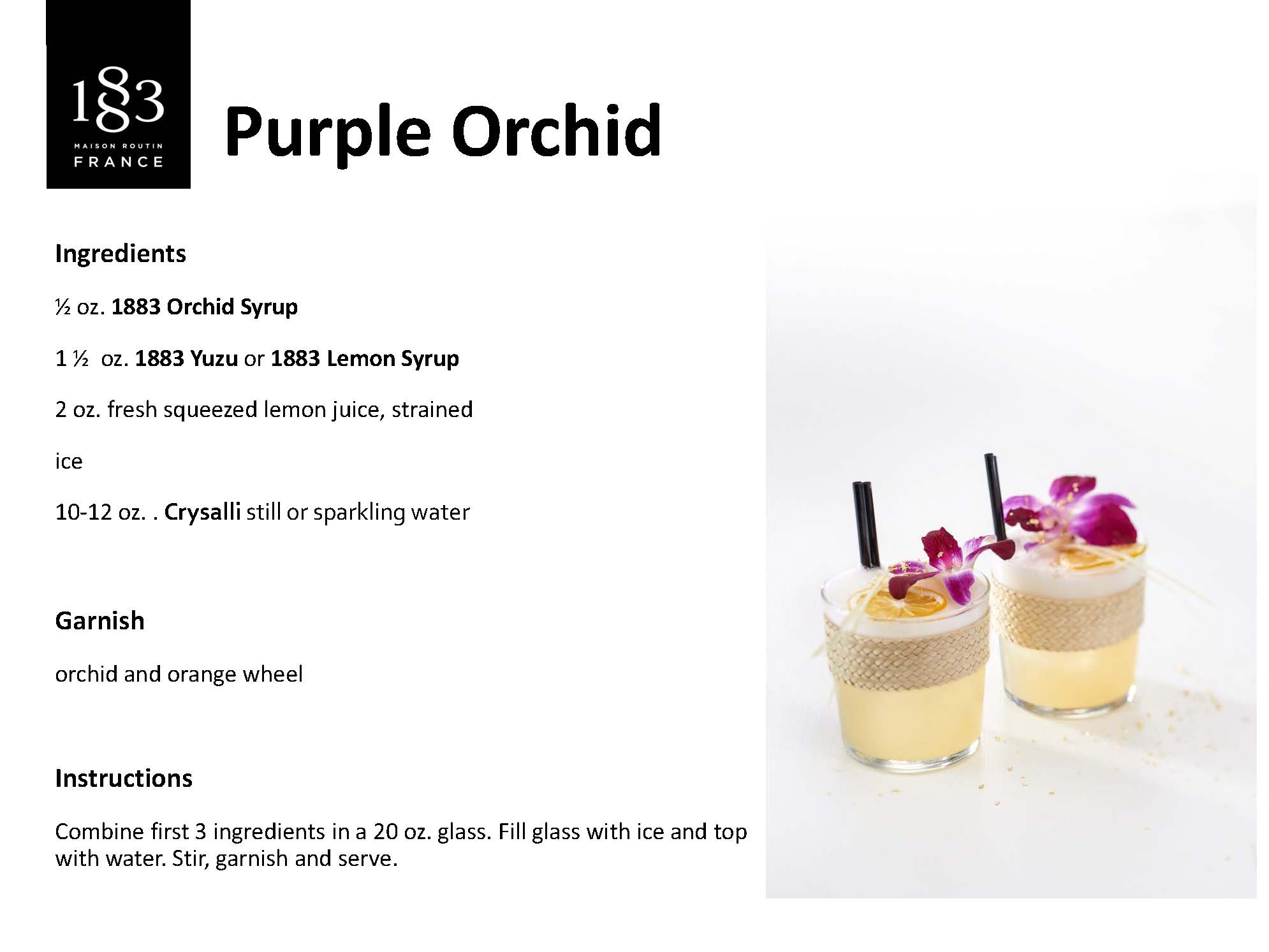 1883
MAISON ROUTIN
FRANCE

Purple Orchid

Ingredients

½ oz. 1883 Orchid Syrup

1 ½ oz. 1883 Yuzu or 1883 Lemon Syrup

2 oz. fresh squeezed lemon juice, strained

ice

10-12 oz. . Crysalli still or sparkling water

Garnish

orchid and orange wheel

Instructions

Combine first 3 ingredients in a 20 oz. glass. Fill glass with ice and top with water. Stir, garnish and serve.